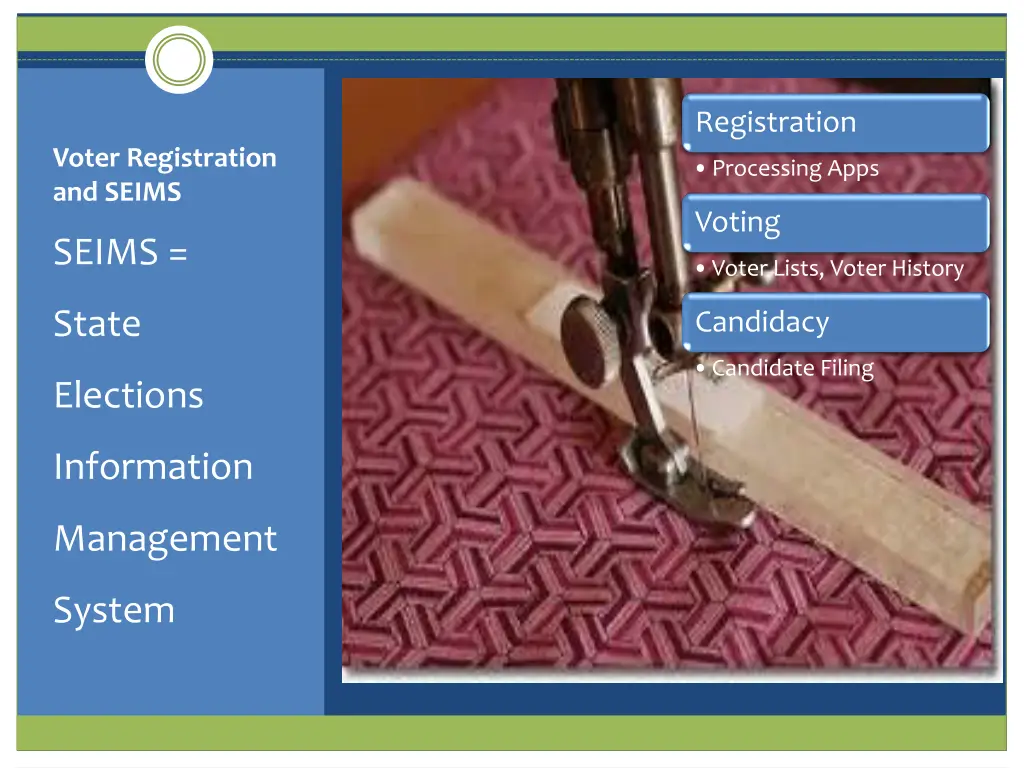 Voter Registration and SEIMS

SEIMS =

State

Elections

Information

Management

System

Registration

• Processing Apps

Voting

• Voter Lists, Voter History

Candidacy

• Candidate Filing